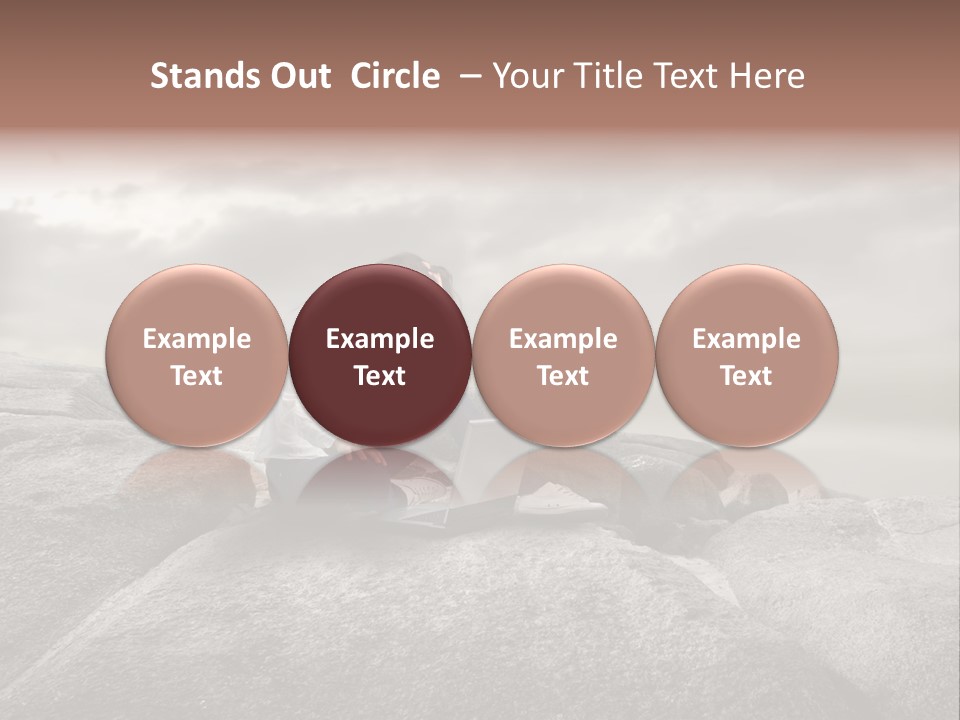 Stands Out Circle – Your Title Text Here

Example Text

Example Text

Example Text

Example Text